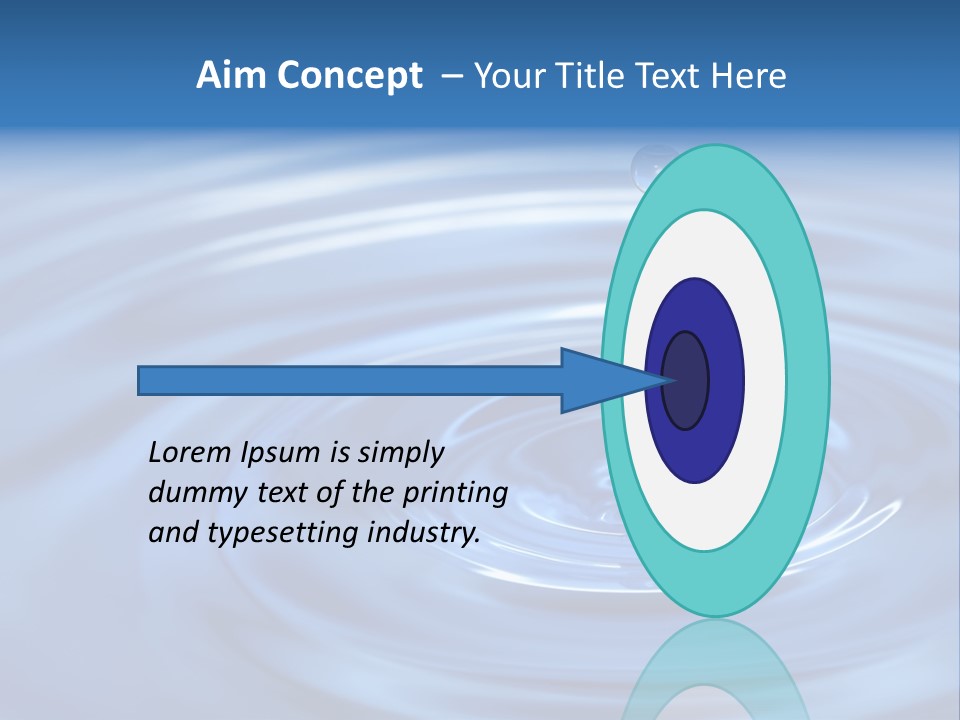 Aim Concept – Your Title Text Here

Lorem Ipsum is simply dummy text of the printing and typesetting industry.